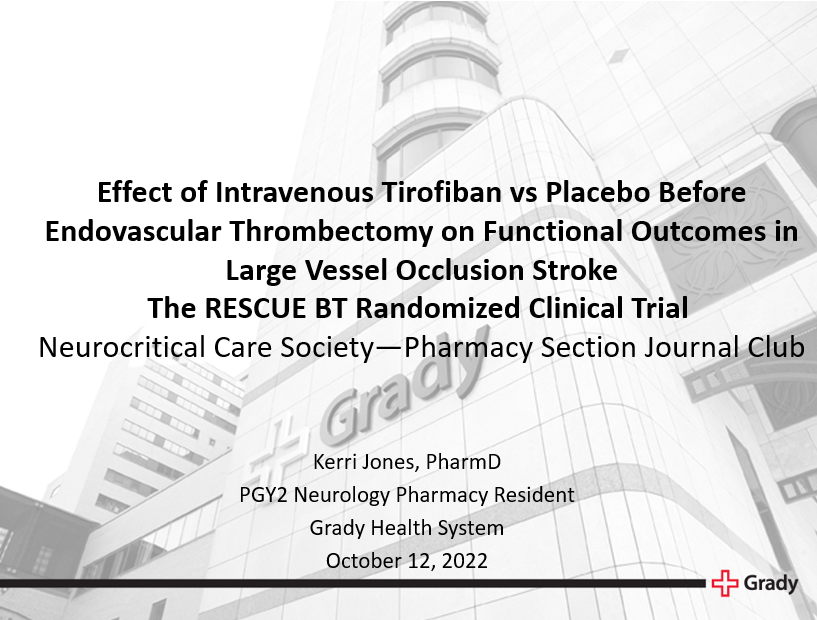 Effect of Intravenous Tirofiban vs Placebo Before Endovascular Thrombectomy on Functional Outcomes in Large Vessel Occlusion Stroke
The RESCUE BT Randomized Clinical Trial
Neurocritical Care Society—Pharmacy Section Journal Club

Grady

Kerri Jones, PharmD
PGY2 Neurology Pharmacy Resident
Grady Health System
October 12, 2022

Grady